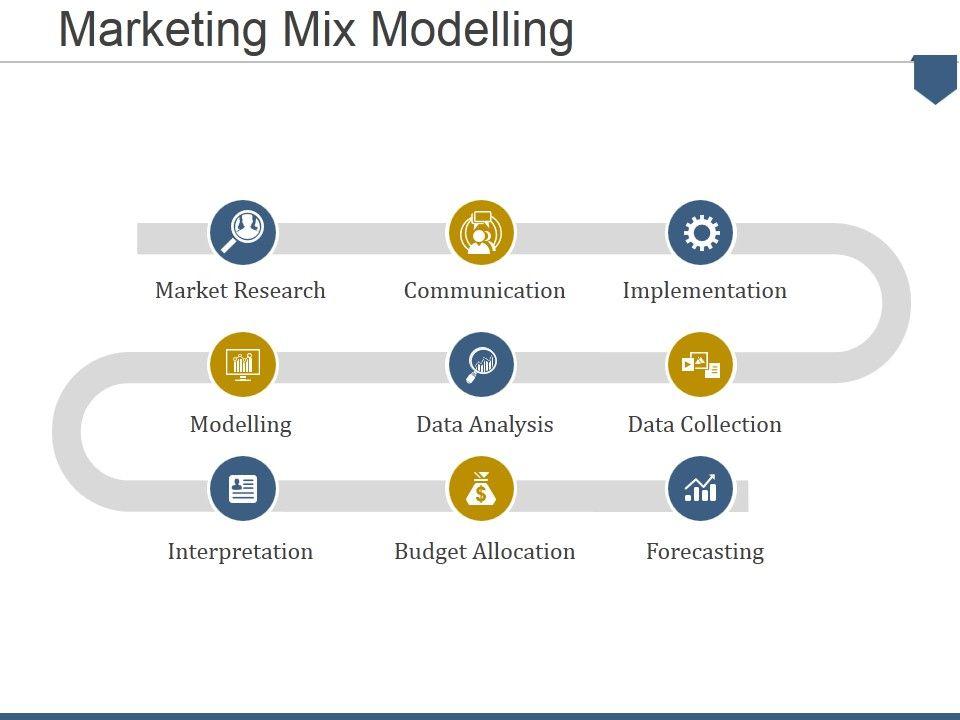 Marketing Mix Modelling

Market Research

Communication

Implementation

Modelling

Data Analysis

Data Collection

Interpretation

Budget Allocation

Forecasting